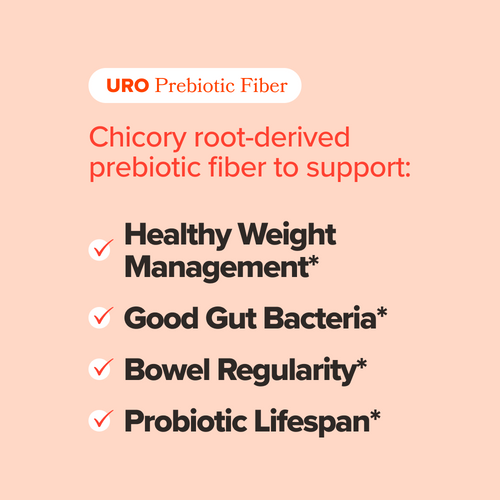 URO Prebiotic Fiber

Chicory root-derived prebiotic fiber to support:

Healthy Weight Management*

Good Gut Bacteria*

Bowel Regularity*

Probiotic Lifespan*